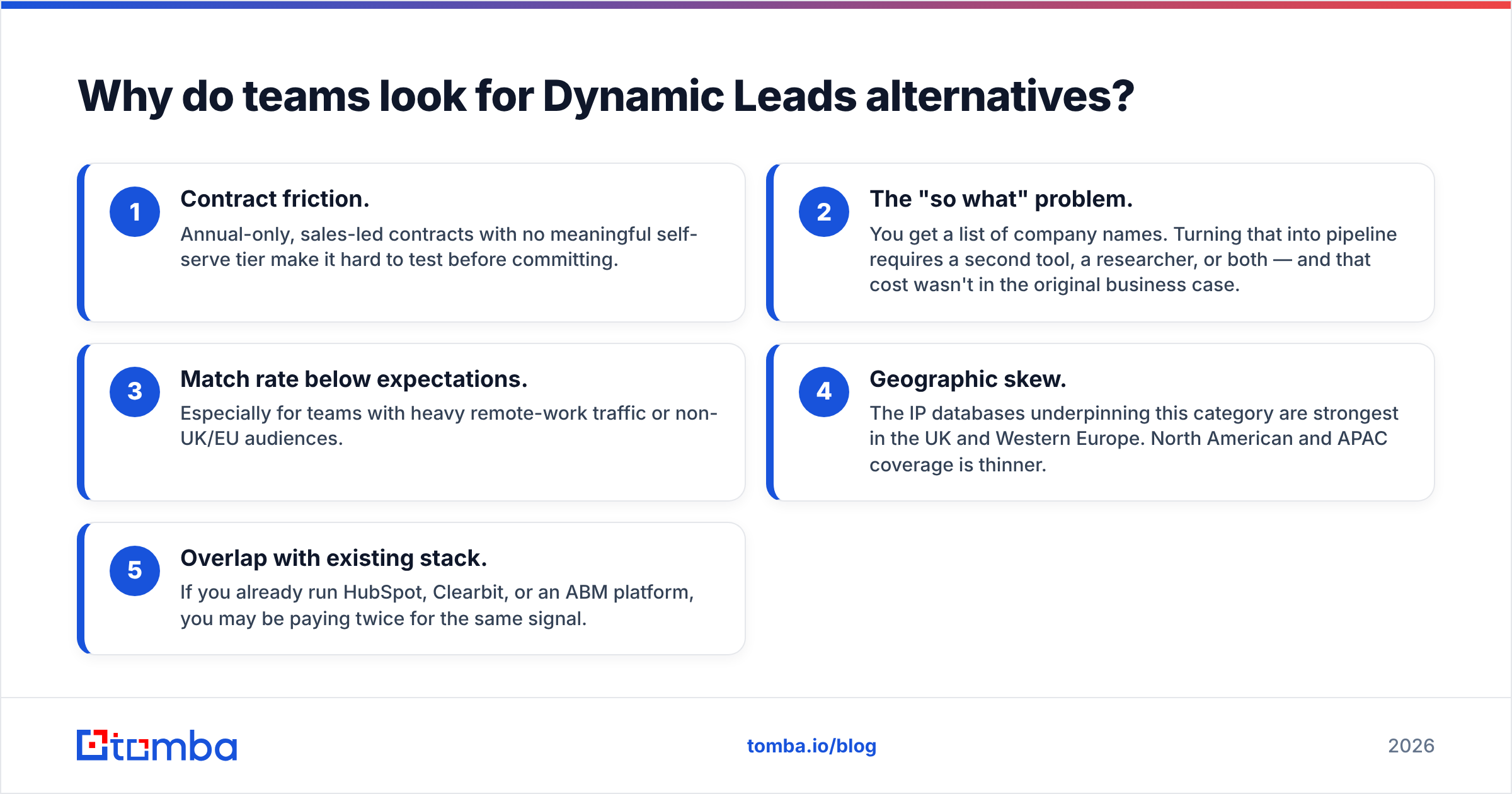 Why do teams look for Dynamic Leads alternatives?

1
Contract friction.
Annual-only, sales-led contracts with no meaningful self-serve tier make it hard to test before committing.

2
The "so what" problem.
You get a list of company names. Turning that into pipeline requires a second tool, a researcher, or both — and that cost wasn't in the original business case.

3
Match rate below expectations.
Especially for teams with heavy remote-work traffic or non-UK/EU audiences.

4
Geographic skew.
The IP databases underpinning this category are strongest in the UK and Western Europe. North American and APAC coverage is thinner.

5
Overlap with existing stack.
If you already run HubSpot, Clearbit, or an ABM platform, you may be paying twice for the same signal.

tomba

tomba.io/blog

2026